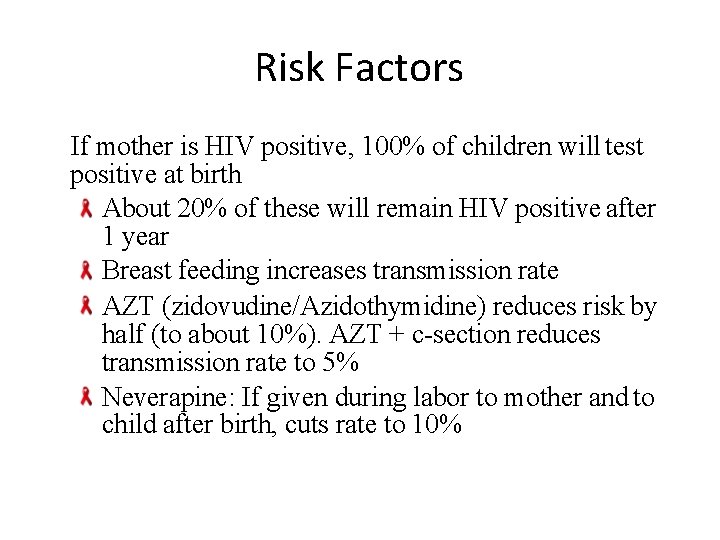 Risk Factors

If mother is HIV positive, 100% of children will test positive at birth

About 20% of these will remain HIV positive after 1 year

Breast feeding increases transmission rate

AZT (zidovudine/Azidothymidine) reduces risk by half (to about 10%). AZT + c-section reduces transmission rate to 5%

Neverapine: If given during labor to mother and to child after birth, cuts rate to 10%